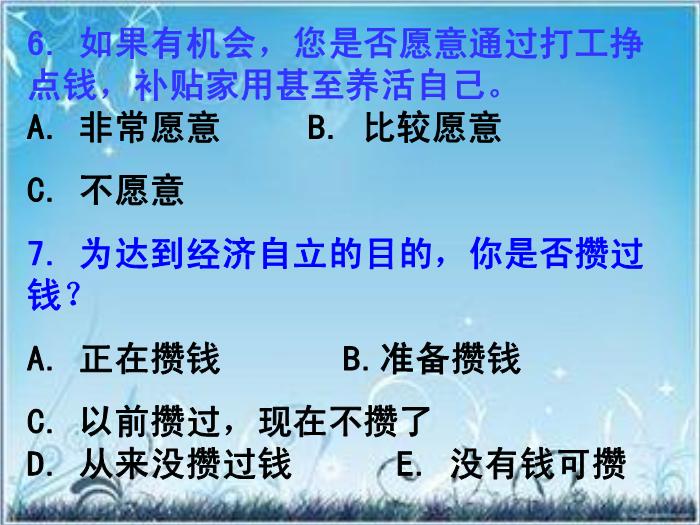 6. 如果有机会，您是否愿意通过打工挣点钱，补贴家用甚至养活自己。

A. 非常愿意　　B. 比较愿意

C. 不愿意

7. 为达到经济自立的目的，你是否攒过钱？

A. 正在攒钱　　B.准备攒钱

C. 以前攒过，现在不攒了

D. 从来没攒过钱　　E. 没有钱可攒